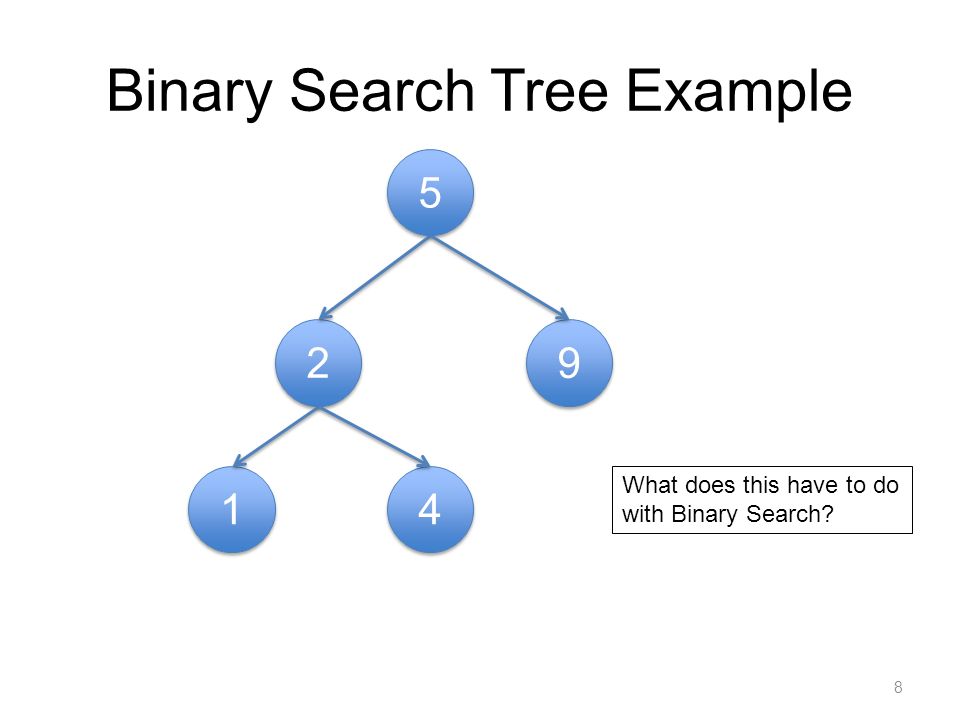 Binary Search Tree Example

5

2

9

1

4

What does this have to do with Binary Search?

8